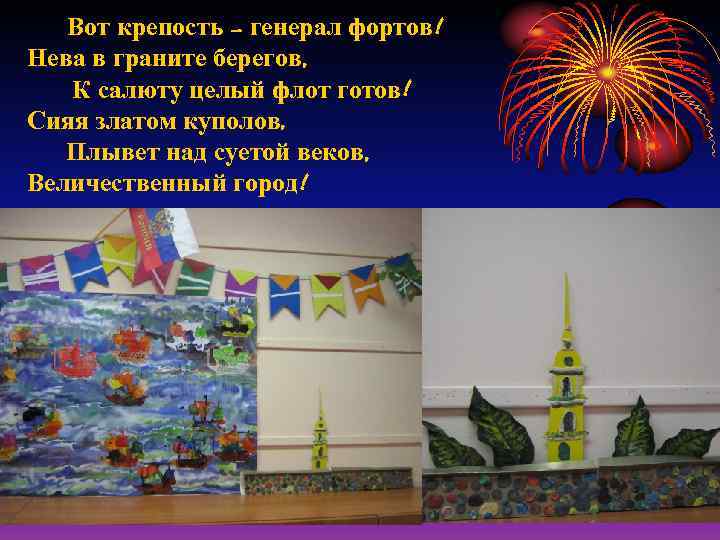 Вот крепость – генерал фортов!
Нева в граните берегов,
К салюту целый флот готов!
Сияя златом куполов,
Плывет над суетой веков,
Величественный город!